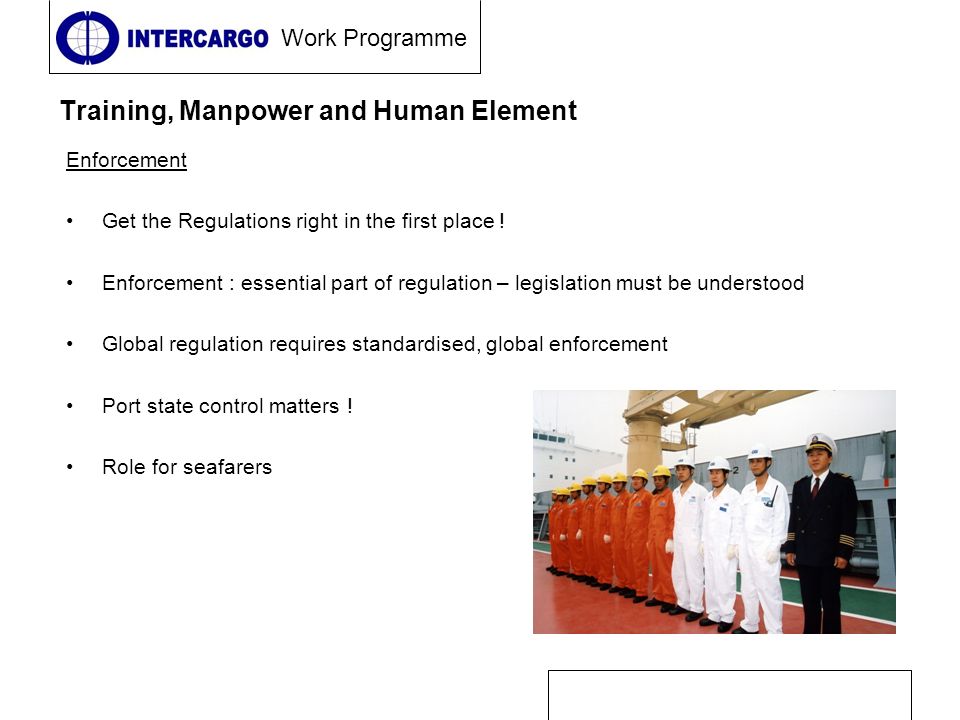 INTERCARGO Work Programme

Training, Manpower and Human Element

Enforcement

• Get the Regulations right in the first place !

• Enforcement : essential part of regulation – legislation must be understood

• Global regulation requires standardised, global enforcement

• Port state control matters !

• Role for seafarers